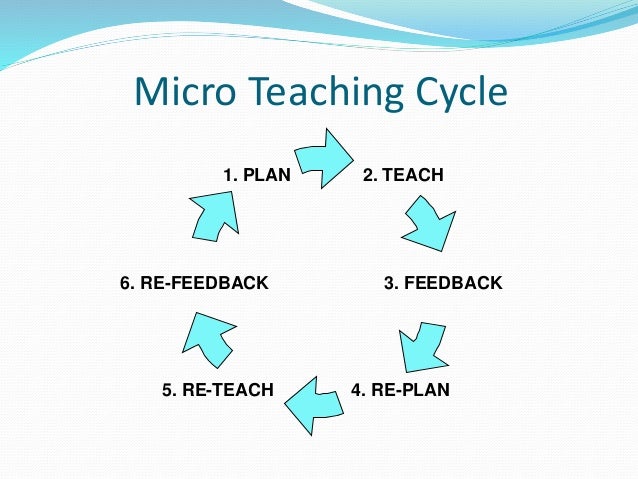 Micro Teaching Cycle

1. PLAN

2. TEACH

3. FEEDBACK

4. RE-PLAN

5. RE-TEACH

6. RE-FEEDBACK